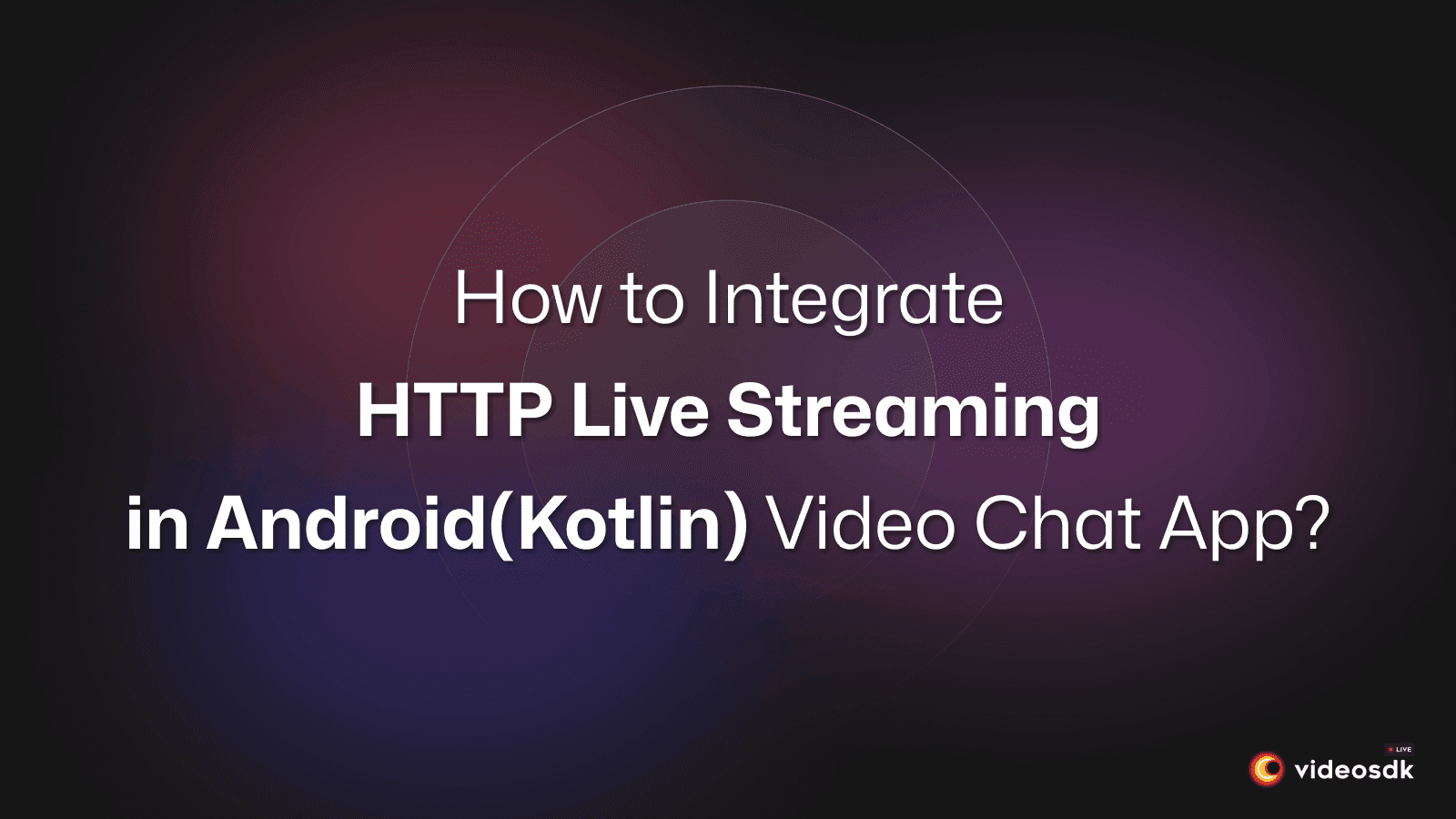 How to Integrate
HTTP Live Streaming
in Android(Kotlin) Video Chat App?

LIVE
videosdk